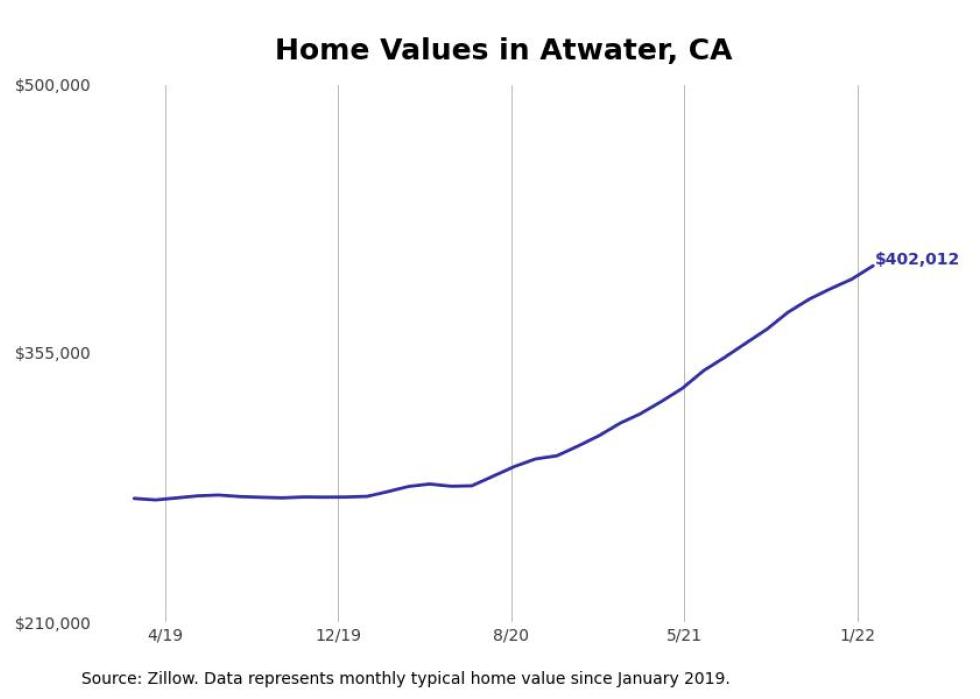 Home Values in Atwater, CA

$500,000
$355,000
$210,000

$402,012

4/19
12/19
8/20
5/21
1/22

Source: Zillow. Data represents monthly typical home value since January 2019.